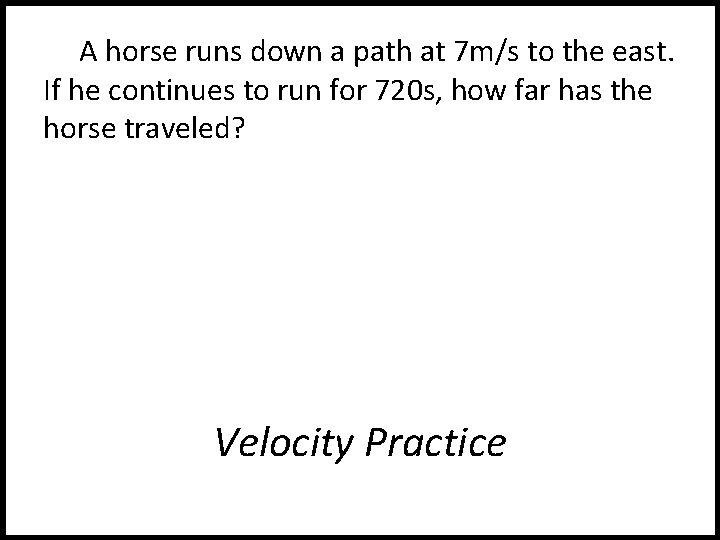 A horse runs down a path at 7m/s to the east. If he continues to run for 720s, how far has the horse traveled?

Velocity Practice